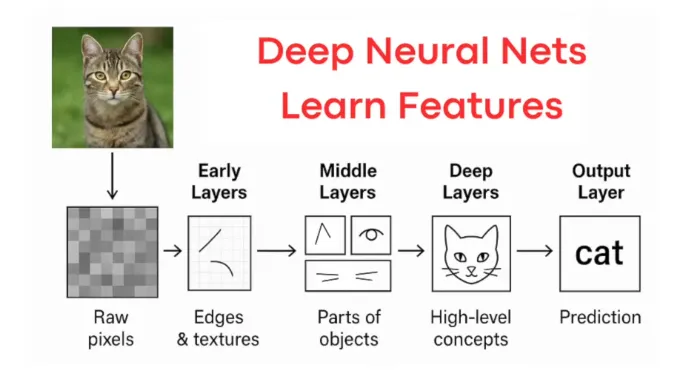 Deep Neural Nets
Learn Features

Early Layers

Middle Layers

Deep Layers

Output Layer

cat

Raw pixels

Edges & textures

Parts of objects

High-level concepts

Prediction